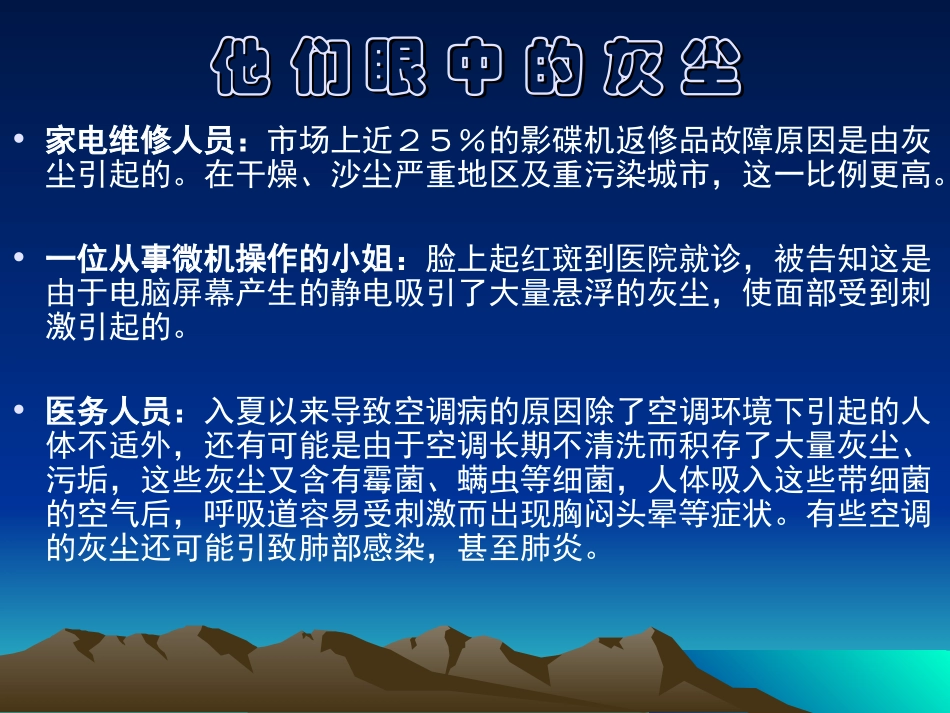 他们眼中的灰尘

• 家电维修人员：市场上近２５％的影碟机返修品故障原因是由灰尘引起的。在干燥、沙尘严重地区及重污染城市，这一比例更高。

• 一位从事微机操作的小姐：脸上起红斑到医院就诊，被告知这是由于电脑屏幕产生的静电吸引了大量悬浮的灰尘，使面部受到刺激引起的。

• 医务人员：入夏以来导致空调病的原因除了空调环境下引起的人体不适外，还有可能是由于空调长期不清洗而积存了大量灰尘、污垢，这些灰尘又含有霉菌、螨虫等细菌，人体吸入这些带细菌的空气后，呼吸道容易受刺激而出现胸闷头晕等症状。有些空调的灰尘还可能引致肺部感染，甚至肺炎。